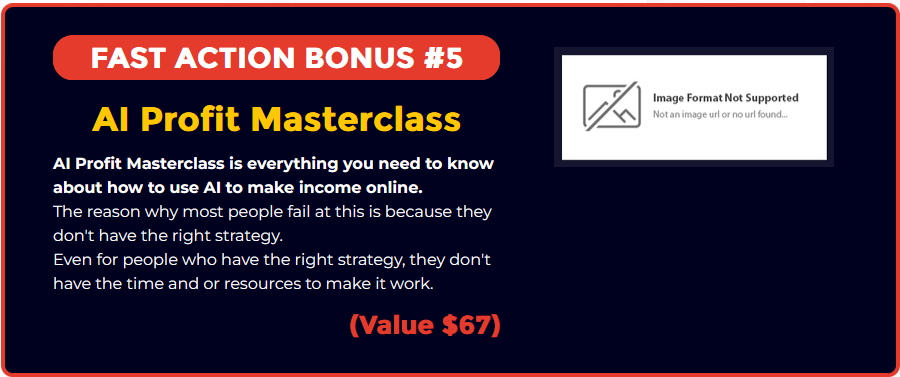 FAST ACTION BONUS #5

AI Profit Masterclass

AI Profit Masterclass is everything you need to know about how to use AI to make income online.
The reason why most people fail at this is because they don't have the right strategy.
Even for people who have the right strategy, they don't have the time and or resources to make it work.

(Value $67)

Image Format Not Supported
Not an image url or no url found...